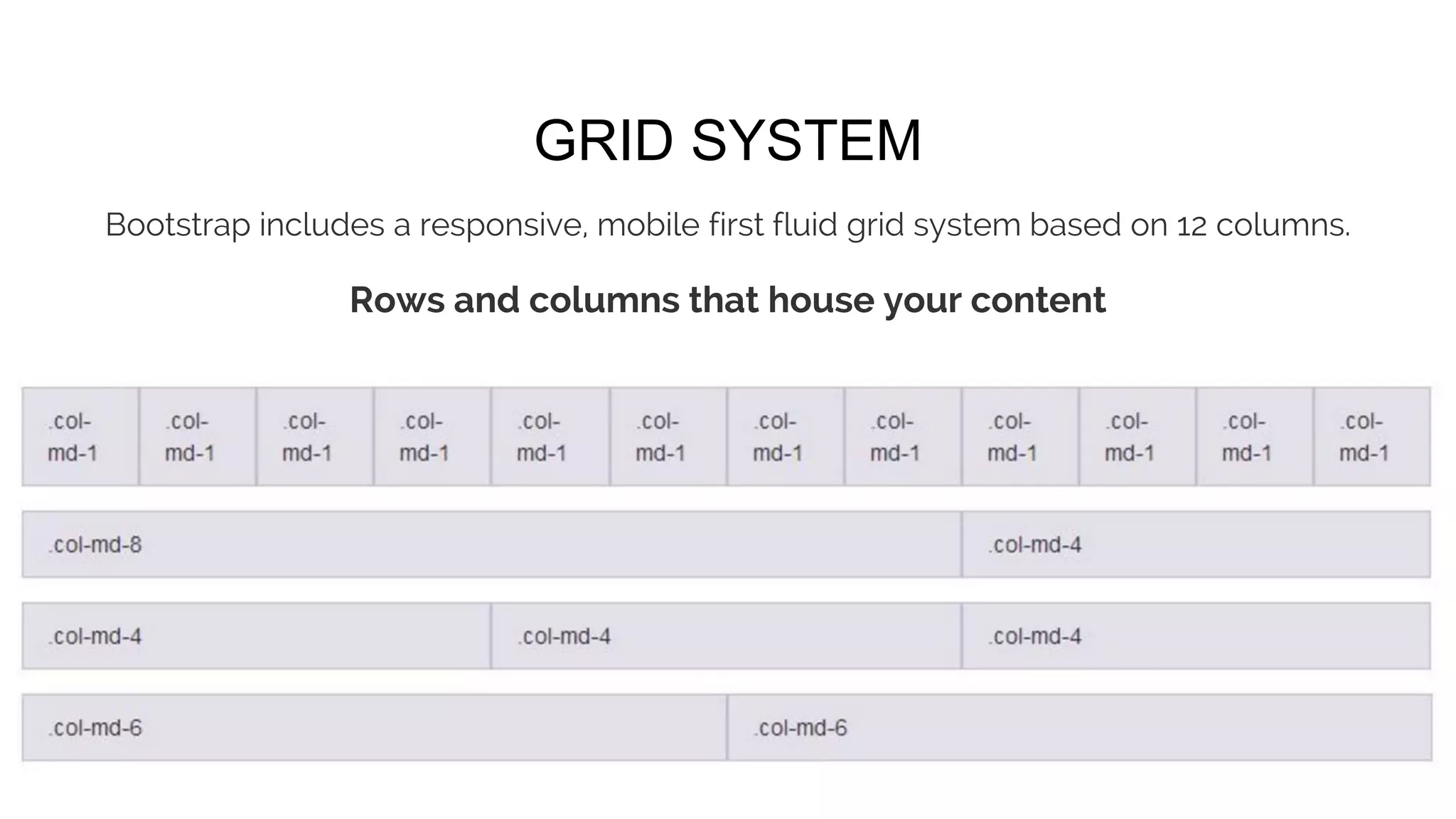 GRID SYSTEM

Bootstrap includes a responsive, mobile first fluid grid system based on 12 columns.

Rows and columns that house your content

.col-md-1 .col-md-1 .col-md-1 .col-md-1 .col-md-1 .col-md-1 .col-md-1 .col-md-1 .col-md-1 .col-md-1 .col-md-1 .col-md-1

.col-md-8 .col-md-4

.col-md-4 .col-md-4 .col-md-4

.col-md-6 .col-md-6